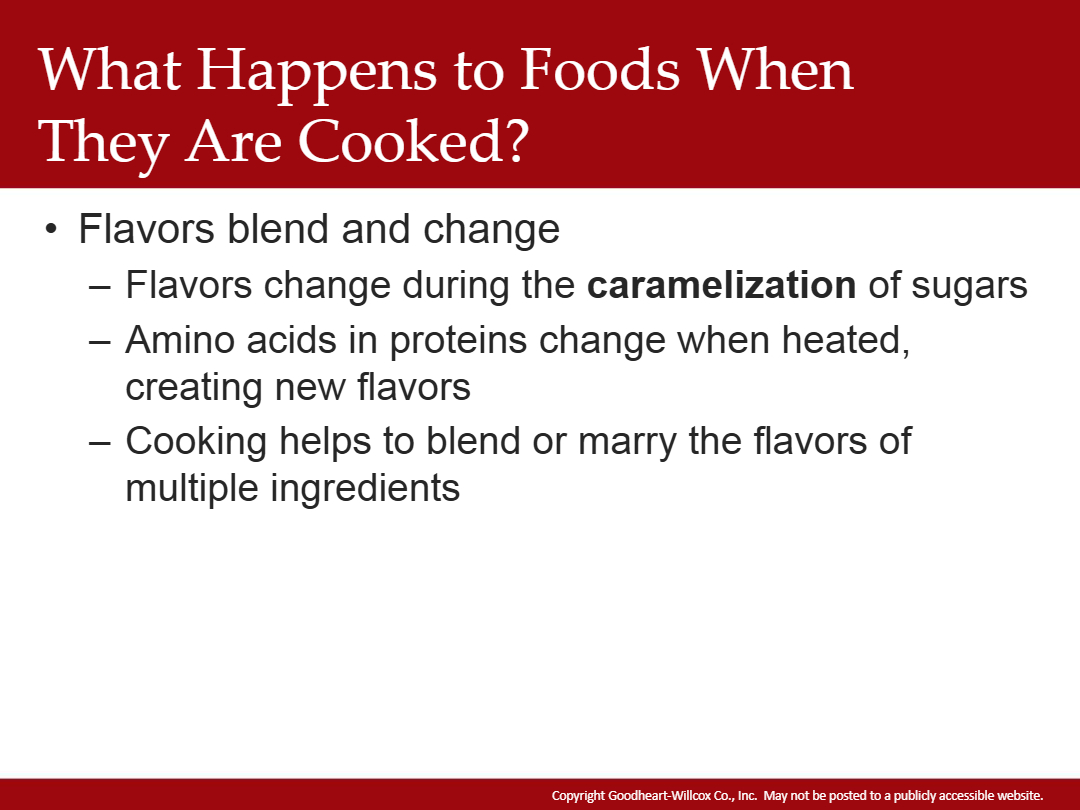 What Happens to Foods When They Are Cooked?

• Flavors blend and change
– Flavors change during the caramelization of sugars
– Amino acids in proteins change when heated, creating new flavors
– Cooking helps to blend or marry the flavors of multiple ingredients

Copyright Goodheart-Willcox Co., Inc. May not be posted to a publicly accessible website.